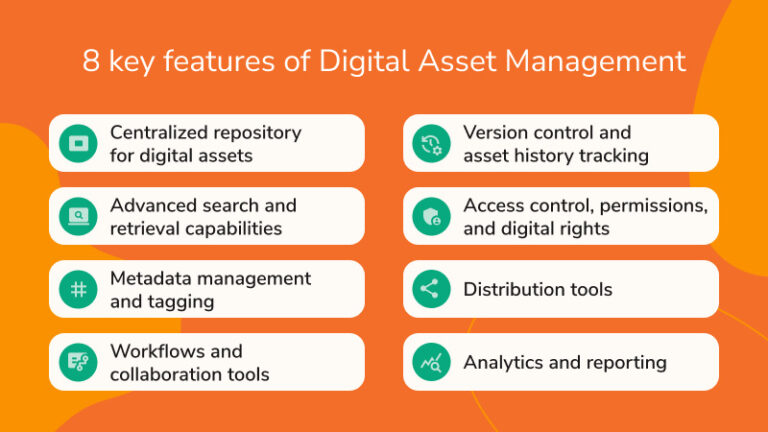 8 key features of Digital Asset Management

Centralized repository for digital assets

Advanced search and retrieval capabilities

Metadata management and tagging

Workflows and collaboration tools

Version control and asset history tracking

Access control, permissions, and digital rights

Distribution tools

Analytics and reporting